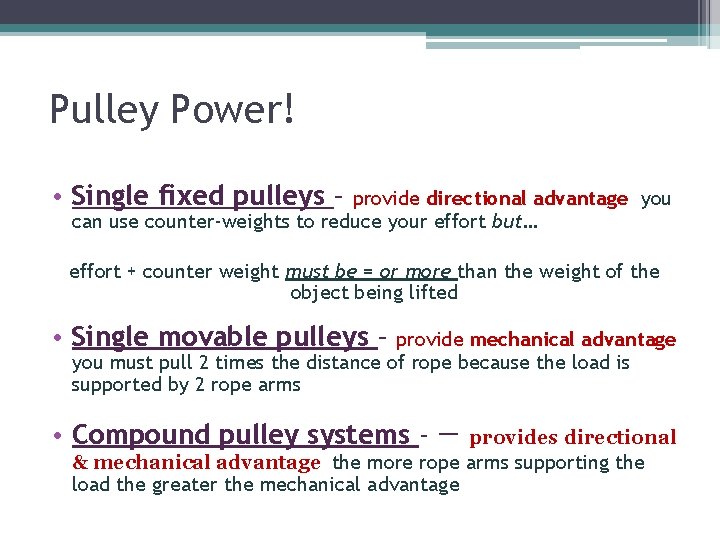 Pulley Power!

• Single fixed pulleys – provide directional advantage you can use counter-weights to reduce your effort but…

effort + counter weight must be = or more than the weight of the object being lifted

• Single movable pulleys – provide mechanical advantage you must pull 2 times the distance of rope because the load is supported by 2 rope arms

• Compound pulley systems - — provides directional & mechanical advantage the more rope arms supporting the load the greater the mechanical advantage